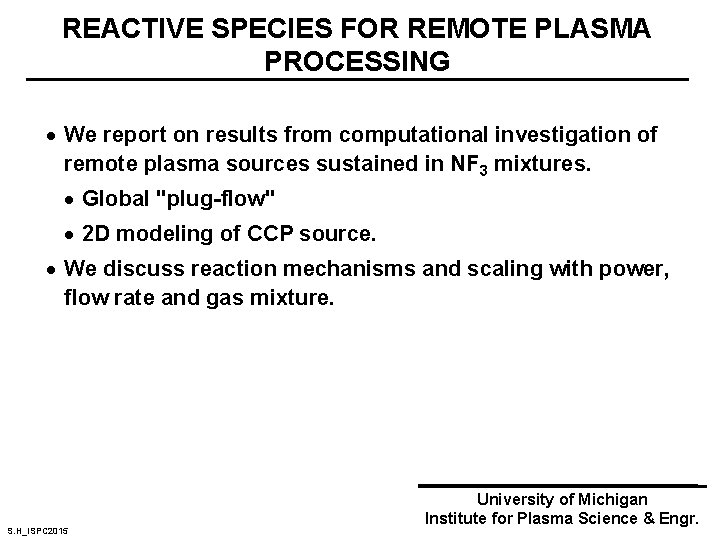 REACTIVE SPECIES FOR REMOTE PLASMA PROCESSING

• We report on results from computational investigation of remote plasma sources sustained in $NF_3$ mixtures.

• Global "plug-flow"

• 2D modeling of CCP source.

• We discuss reaction mechanisms and scaling with power, flow rate and gas mixture.

University of Michigan
Institute for Plasma Science & Engr.

S.H_ISPC2015